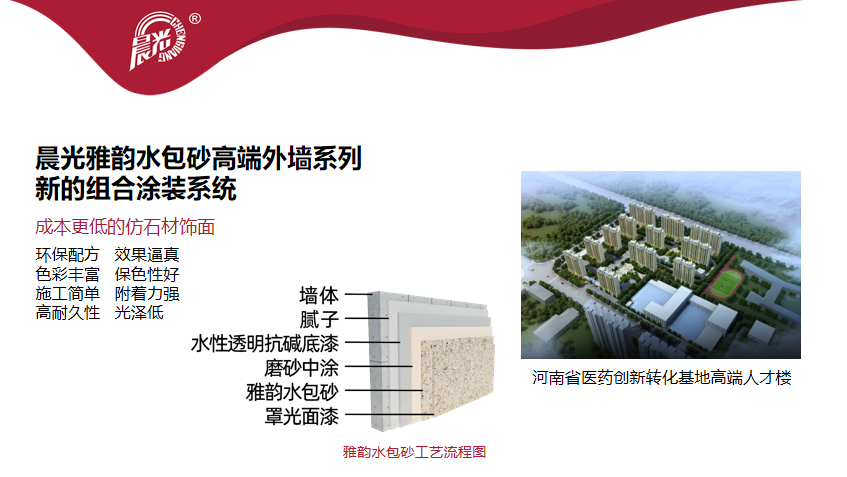 晨光 CHENGUANG ®

晨光雅韵水包砂高端外墙系列
新的组合涂装系统

成本更低的仿石材饰面

环保配方 效果逼真
色彩丰富 保色性好
施工简单 附着力强
高耐久性 光泽低

墙体
腻子
水性透明抗碱底漆
磨砂中涂
雅韵水包砂
罩光面漆

雅韵水包砂工艺流程图

河南省医药创新转化基地高端人才楼